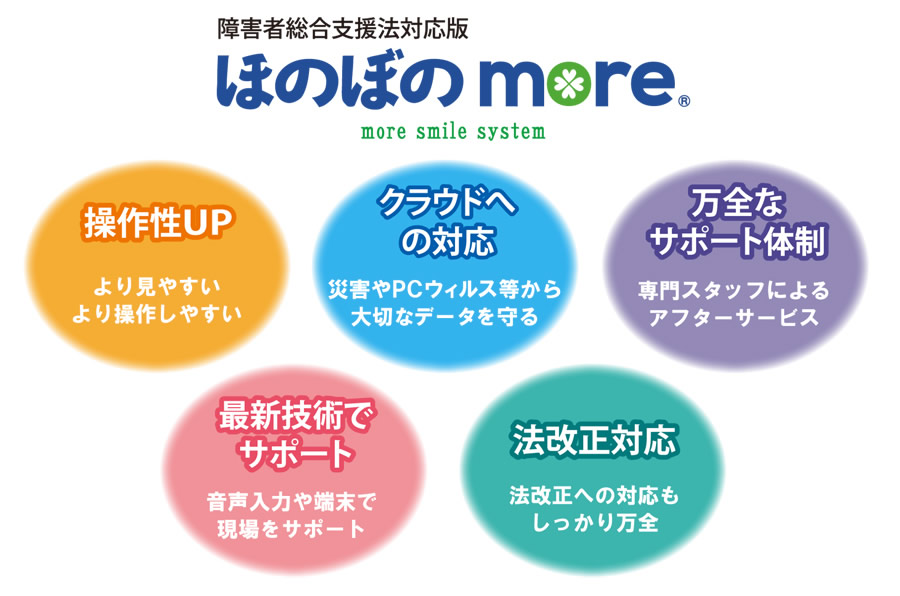 障害者総合支援法対応版

ほのぼの more®

more smile system

操作性UP

より見やすい
より操作しやすい

クラウドへの対応

災害やPCウィルス等から
大切なデータを守る

万全なサポート体制

専門スタッフによる
アフターサービス

最新技術でサポート

音声入力や端末で
現場をサポート

法改正対応

法改正への対応も
しっかり万全